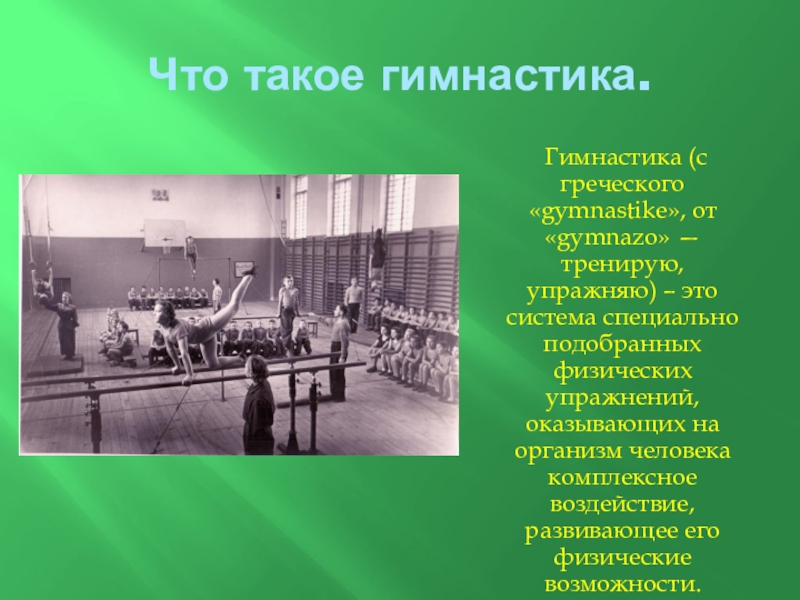 Что такое гимнастика.

Гимнастика (с греческого «gymnastike», от «gymnazo» — тренирую, упражняю) – это система специально подобранных физических упражнений, оказывающих на организм человека комплексное воздействие, развивающее его физические возможности.